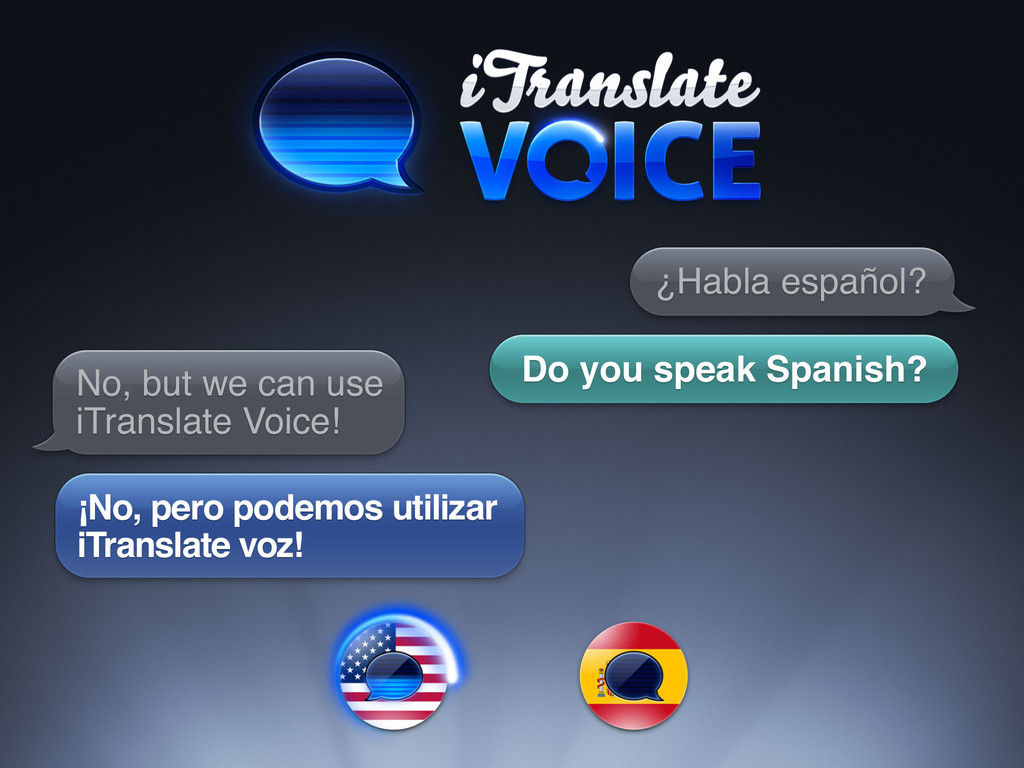 iTranslate
VOICE

¿Habla español?

Do you speak Spanish?

No, but we can use iTranslate Voice!

¡No, pero podemos utilizar iTranslate voz!